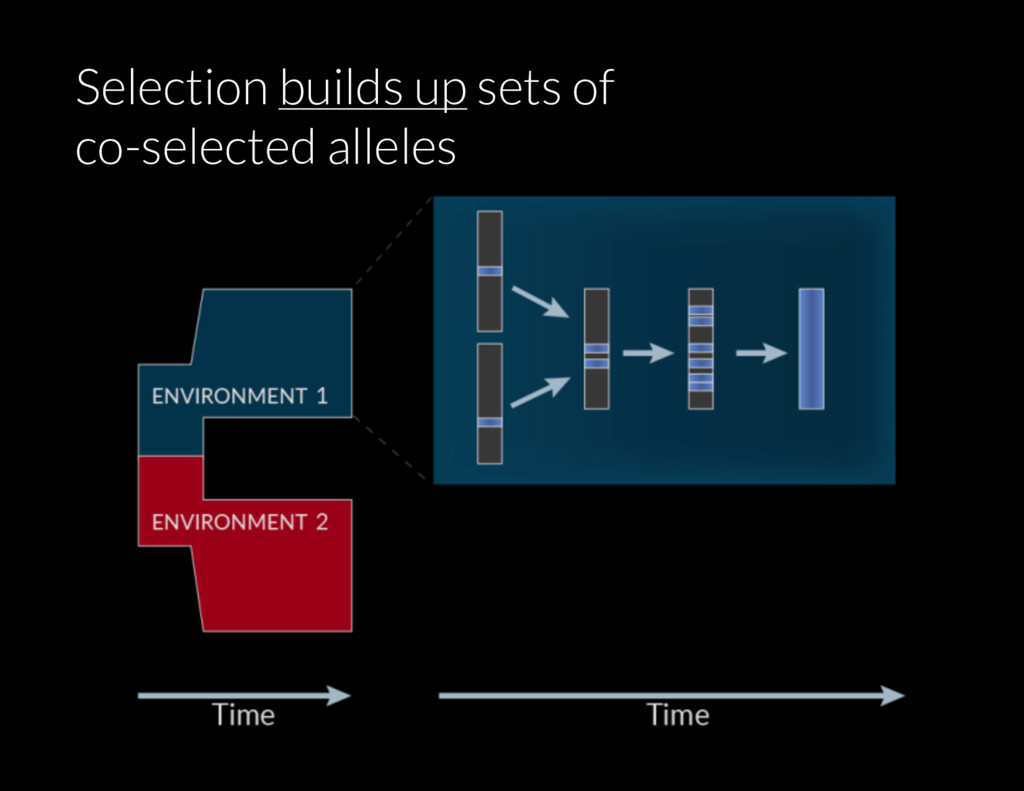 Selection builds up sets of co-selected alleles

ENVIRONMENT 1

ENVIRONMENT 2

Time

Time